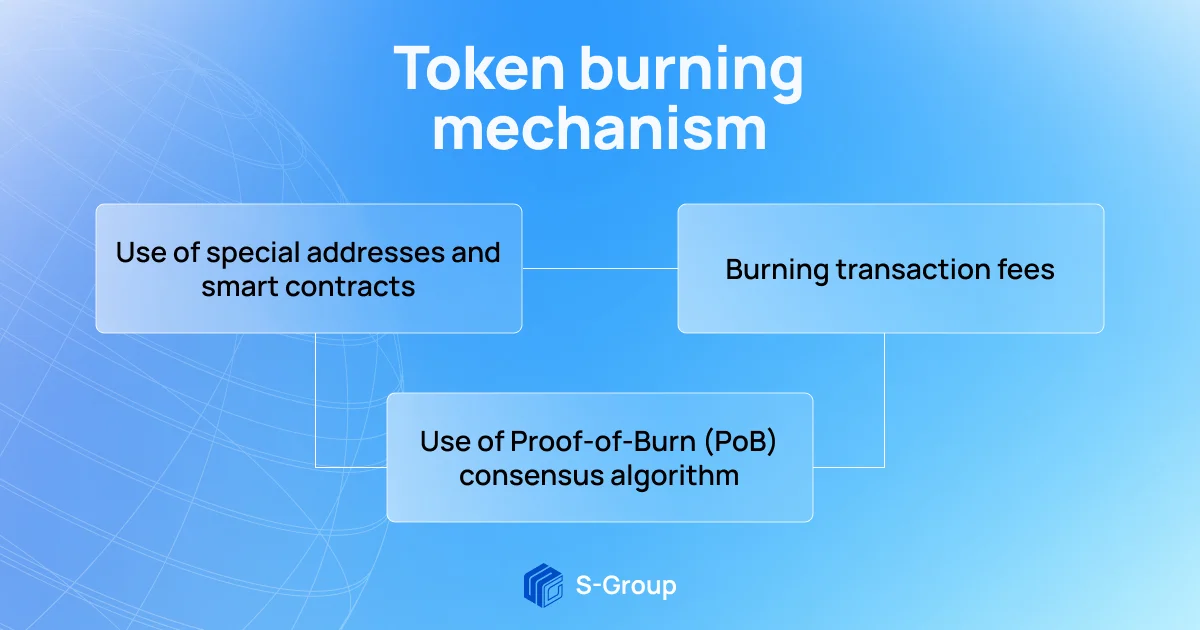 Token burning mechanism

Use of special addresses and smart contracts

Burning transaction fees

Use of Proof-of-Burn (PoB) consensus algorithm

S-Group